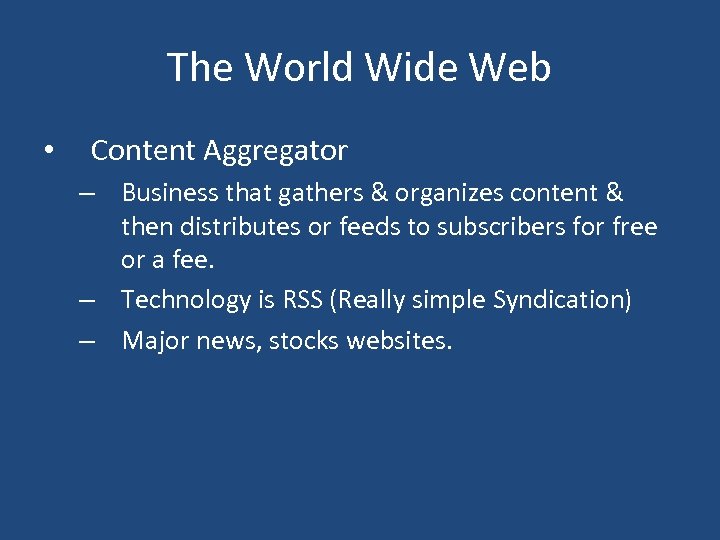 The World Wide Web

• Content Aggregator
– Business that gathers & organizes content & then distributes or feeds to subscribers for free or a fee.
– Technology is RSS (Really simple Syndication)
– Major news, stocks websites.